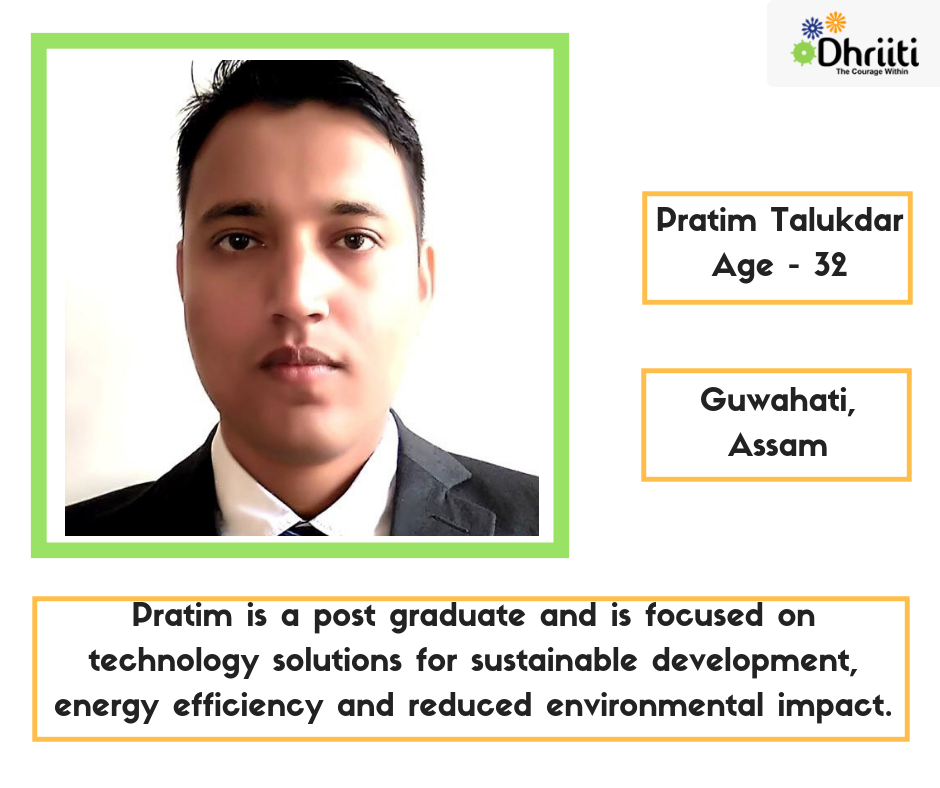 Dhriiti
The Courage Within

Pratim Talukdar
Age - 32

Guwahati,
Assam

Pratim is a post graduate and is focused on technology solutions for sustainable development, energy efficiency and reduced environmental impact.